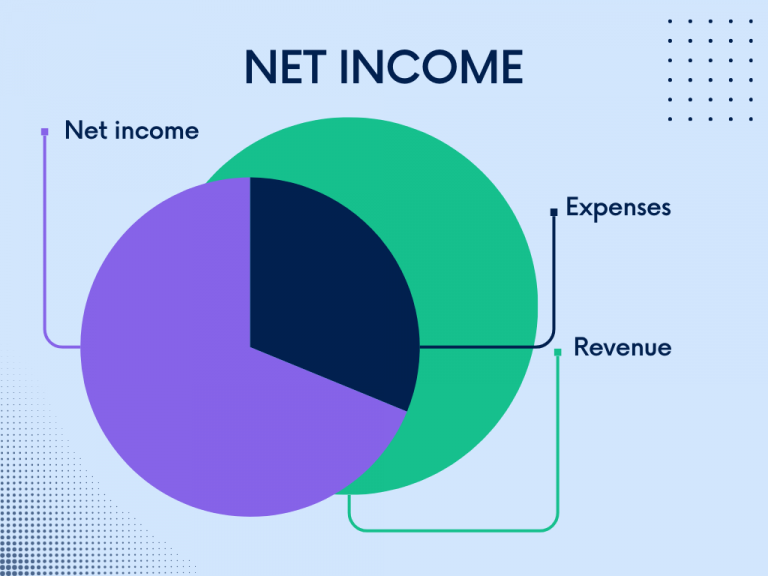 NET INCOME

Net income

Expenses

Revenue